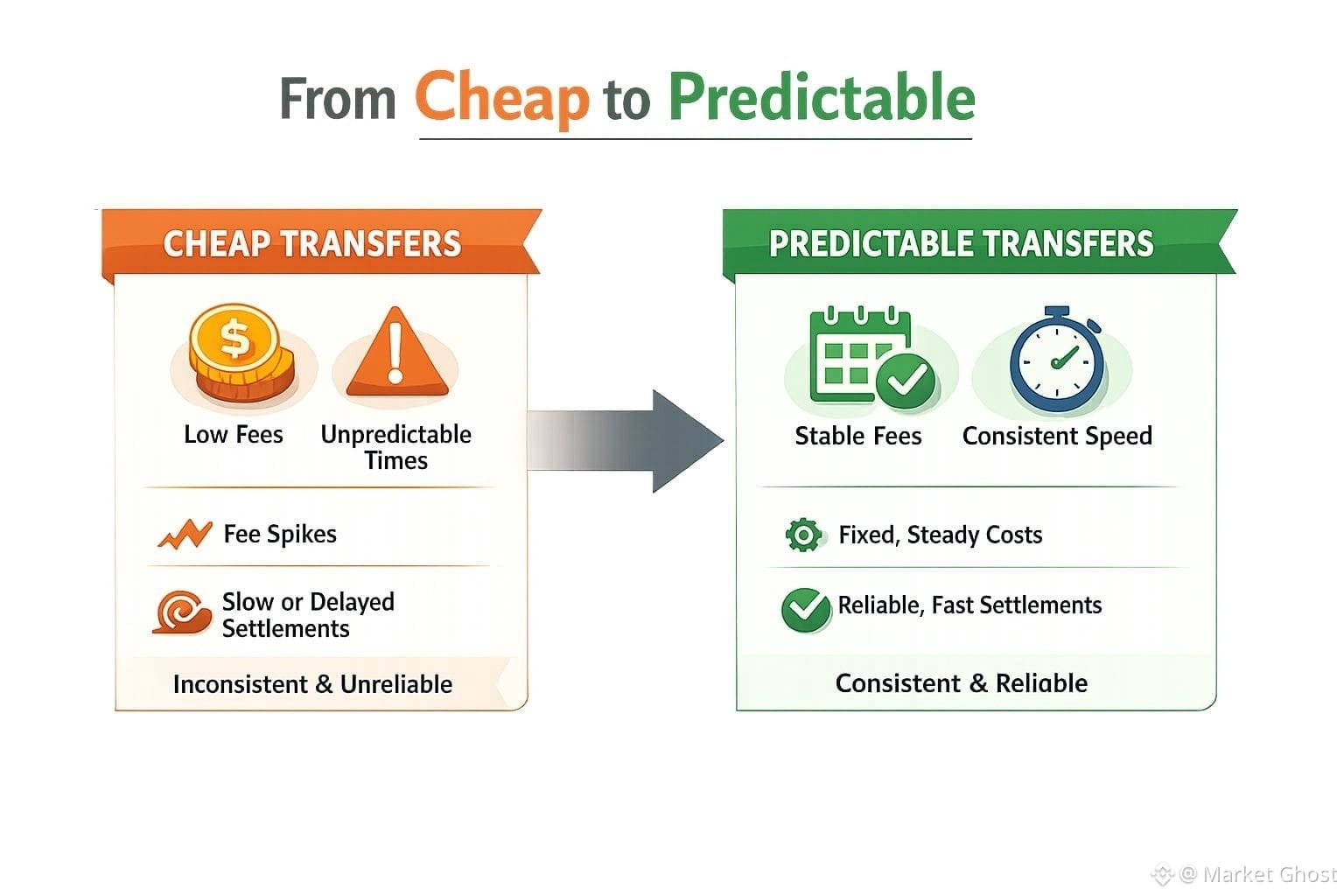 From Cheap to Predictable

CHEAP TRANSFERS

Low Fees

Unpredictable Times

Fee Spikes

Slow or Delayed Settlements

Inconsistent & Unreliable

PREDICTABLE TRANSFERS

Stable Fees

Consistent Speed

Fixed, Steady Costs

Reliable, Fast Settlements

Consistent & Reliable

@ Market Ghost